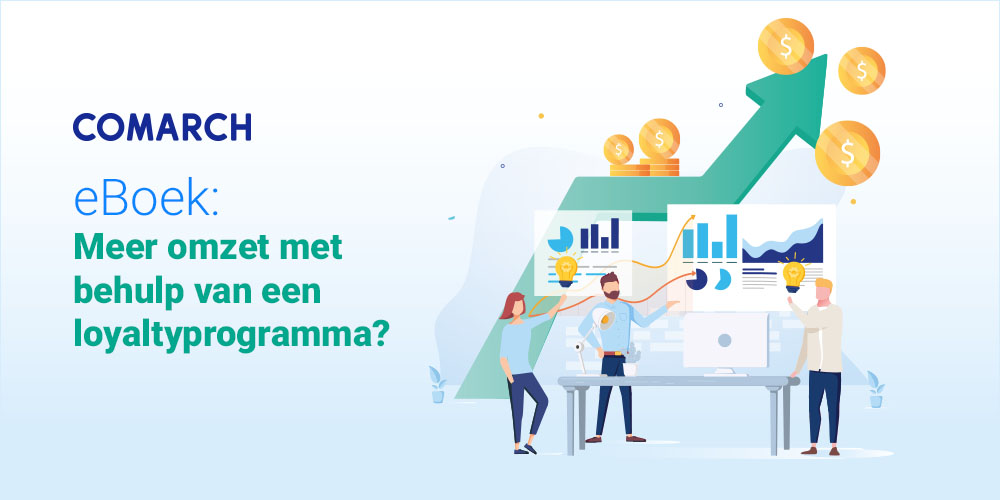 COMARCH

eBoek:
Meer omzet met behulp van een loyaltyprogramma?

$

$

$

$

$